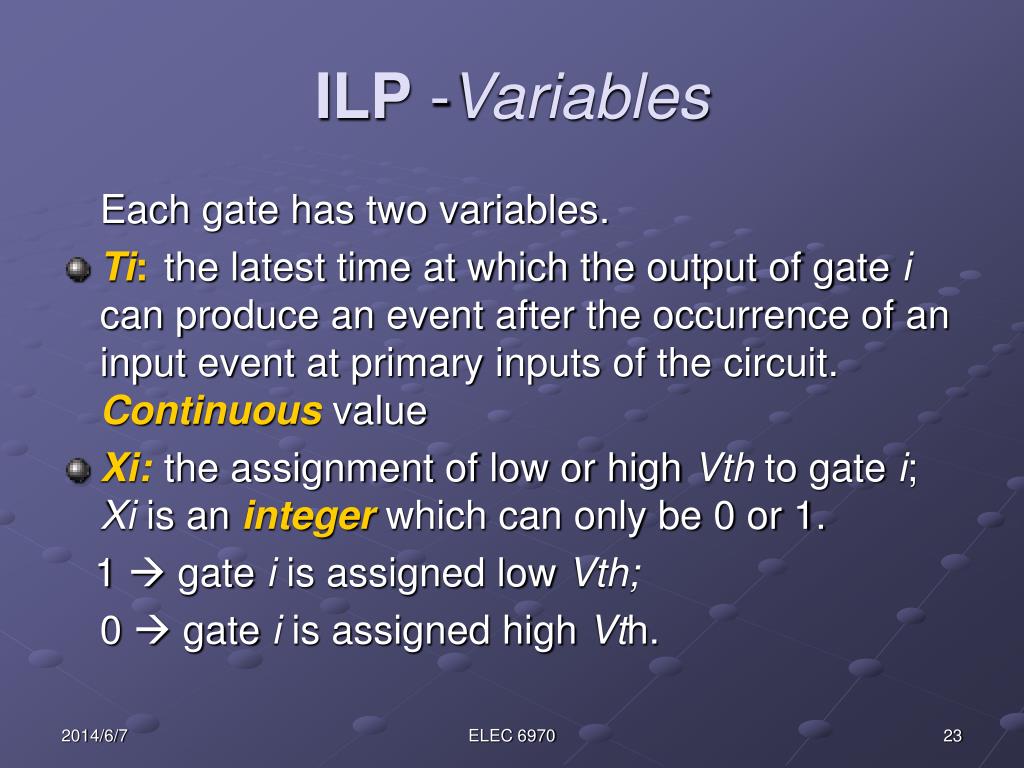 ILP -Variables

Each gate has two variables.

Ti: the latest time at which the output of gate i can produce an event after the occurrence of an input event at primary inputs of the circuit. Continuous value

Xi: the assignment of low or high Vth to gate i; Xi is an integer which can only be 0 or 1.

1 → gate i is assigned low Vth;

0 → gate i is assigned high Vth.

2014/6/7

ELEC 6970

23